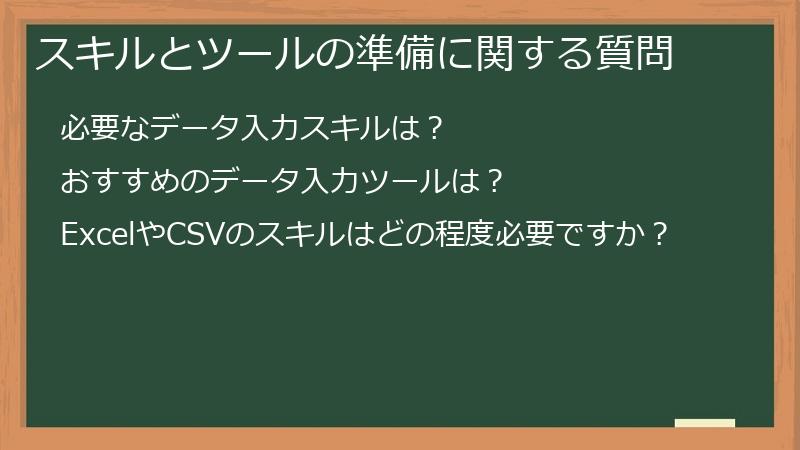 スキルとツールの準備に関する質問

必要なデータ入力スキルは？

おすすめのデータ入力ツールは？

ExcelやCSVのスキルはどの程度必要ですか？